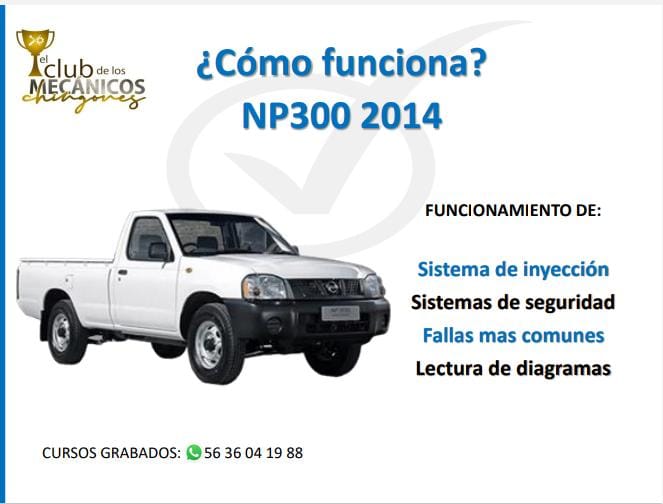 el club de los MECÁNICOS chingones

¿Cómo funciona?
NP300 2014

FUNCIONAMIENTO DE:

Sistema de inyección
Sistemas de seguridad
Fallas mas comunes
Lectura de diagramas

CURSOS GRABADOS: 56 36 04 19 88